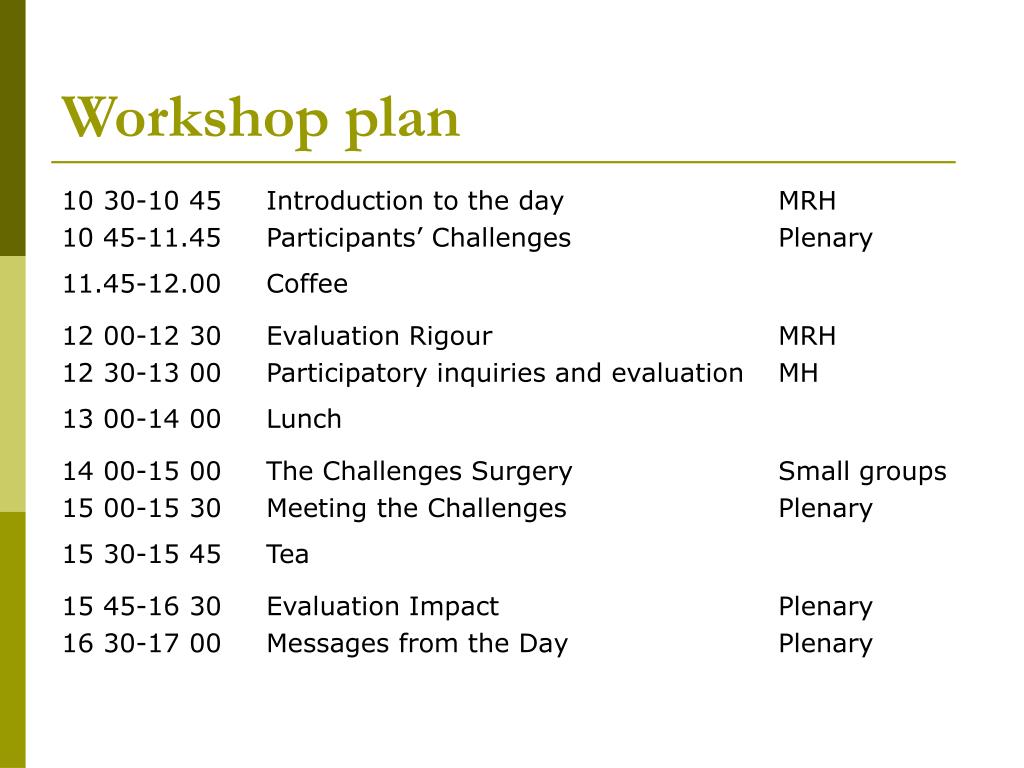 Workshop plan

| | | |
|---|---|---|
| 10 30-10 45 | Introduction to the day | MRH |
| 10 45-11.45 | Participants’ Challenges | Plenary |
| 11.45-12.00 | Coffee | |
| 12 00-12 30 | Evaluation Rigour | MRH |
| 12 30-13 00 | Participatory inquiries and evaluation | MH |
| 13 00-14 00 | Lunch | |
| 14 00-15 00 | The Challenges Surgery | Small groups |
| 15 00-15 30 | Meeting the Challenges | Plenary |
| 15 30-15 45 | Tea | |
| 15 45-16 30 | Evaluation Impact | Plenary |
| 16 30-17 00 | Messages from the Day | Plenary |